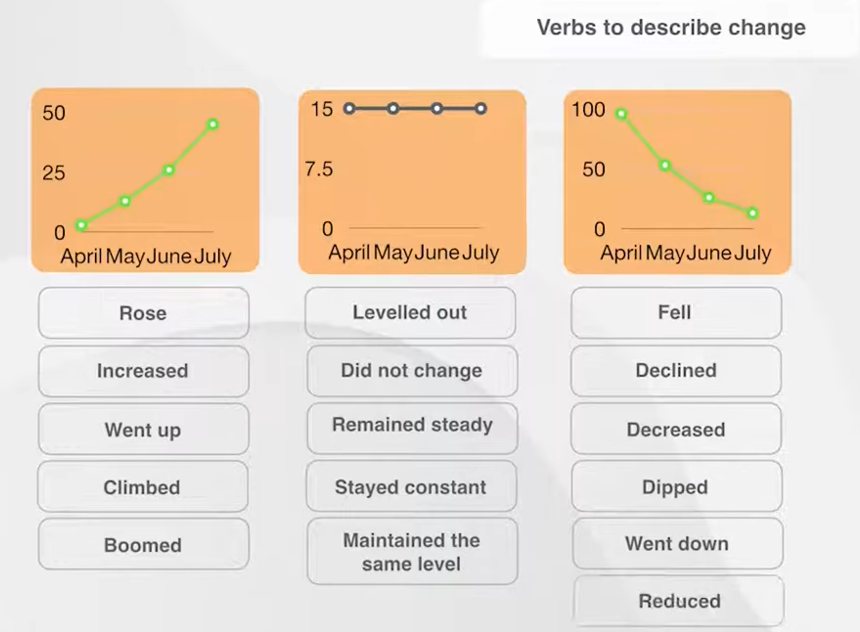 Verbs to describe change

50
25
0
April May June July

Rose
Increased
Went up
Climbed
Boomed

15
7.5
0
April May June July

Levelled out
Did not change
Remained steady
Stayed constant
Maintained the same level

100
50
0
April May June July

Fell
Declined
Decreased
Dipped
Went down
Reduced